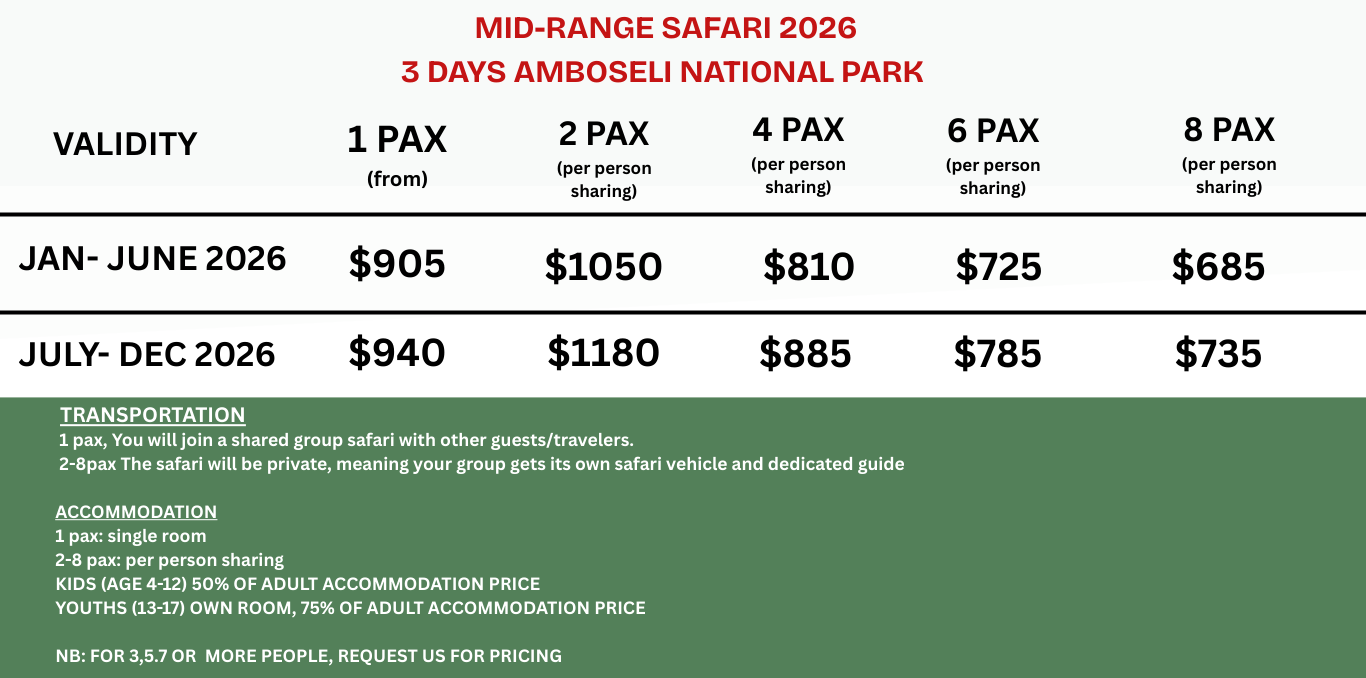 MID-RANGE SAFARI 2026
3 DAYS AMBOSELI NATIONAL PARK

| VALIDITY | 1 PAX (from) | 2 PAX (per person sharing) | 4 PAX (per person sharing) | 6 PAX (per person sharing) | 8 PAX (per person sharing) |
|---|---|---|---|---|---|
| JAN- JUNE 2026 | \$905 | \$1050 | \$810 | \$725 | \$685 |
| JULY- DEC 2026 | \$940 | \$1180 | \$885 | \$785 | \$735 |

TRANSPORTATION
1 pax, You will join a shared group safari with other guests/travelers.
2-8pax The safari will be private, meaning your group gets its own safari vehicle and dedicated guide

ACCOMMODATION
1 pax: single room
2-8 pax: per person sharing
KIDS (AGE 4-12) 50% OF ADULT ACCOMMODATION PRICE
YOUTHS (13-17) OWN ROOM, 75% OF ADULT ACCOMMODATION PRICE

NB: FOR 3,5.7 OR MORE PEOPLE, REQUEST US FOR PRICING